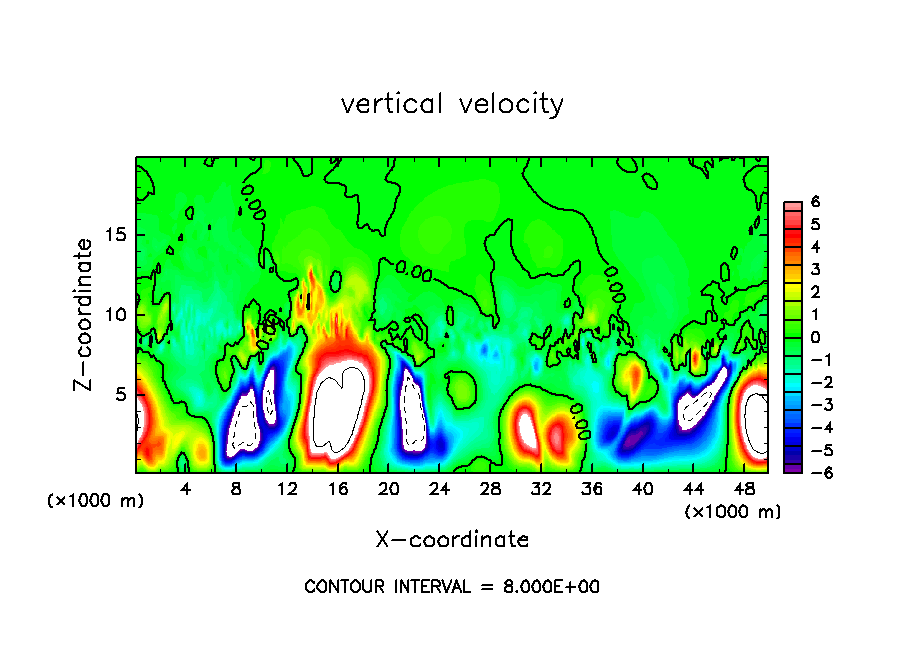 vertical velocity

Z-coordinate

15
10
5

(×1000 m)

4 8 12 16 20 24 28 32 36 40 44 48

(×1000 m)

X-coordinate

6
5
4
3
2
1
0
−1
−2
−3
−4
−5
−6

CONTOUR INTERVAL = 8.000E+00